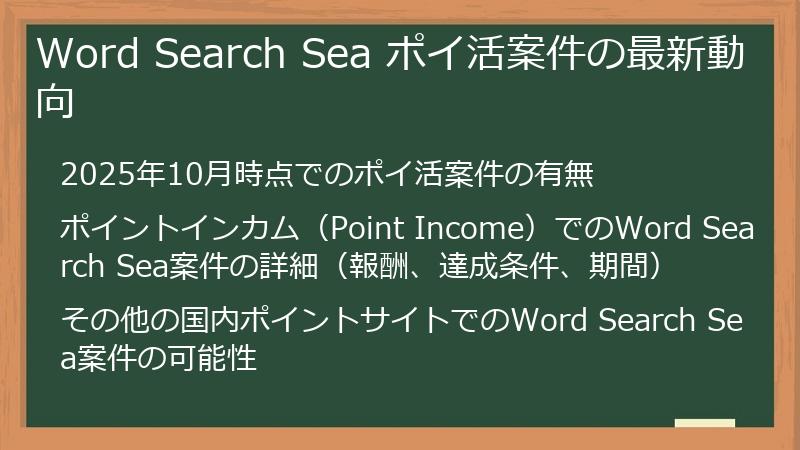 Word Search Sea ポイ活案件の最新動向

2025年10月時点でのポイ活案件の有無

ポイントインカム（Point Income）でのWord Search Sea案件の詳細（報酬、達成条件、期間）

その他の国内ポイントサイトでのWord Search Sea案件の可能性